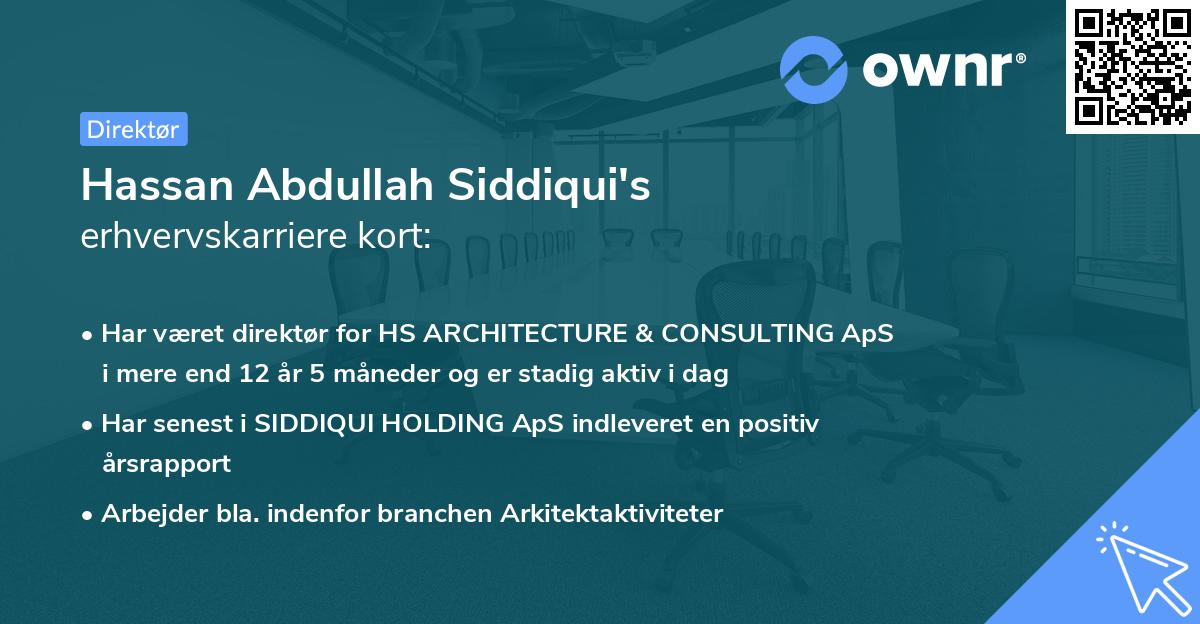 ownr®

Direktør

Hassan Abdullah Siddiqui's
erhvervskarriere kort:

• Har været direktør for HS ARCHITECTURE & CONSULTING ApS i mere end 12 år 5 måneder og er stadig aktiv i dag

• Har senest i SIDDIQUI HOLDING ApS indleveret en positiv årsrapport

• Arbejder bla. indenfor branchen Arkitektaktiviteter